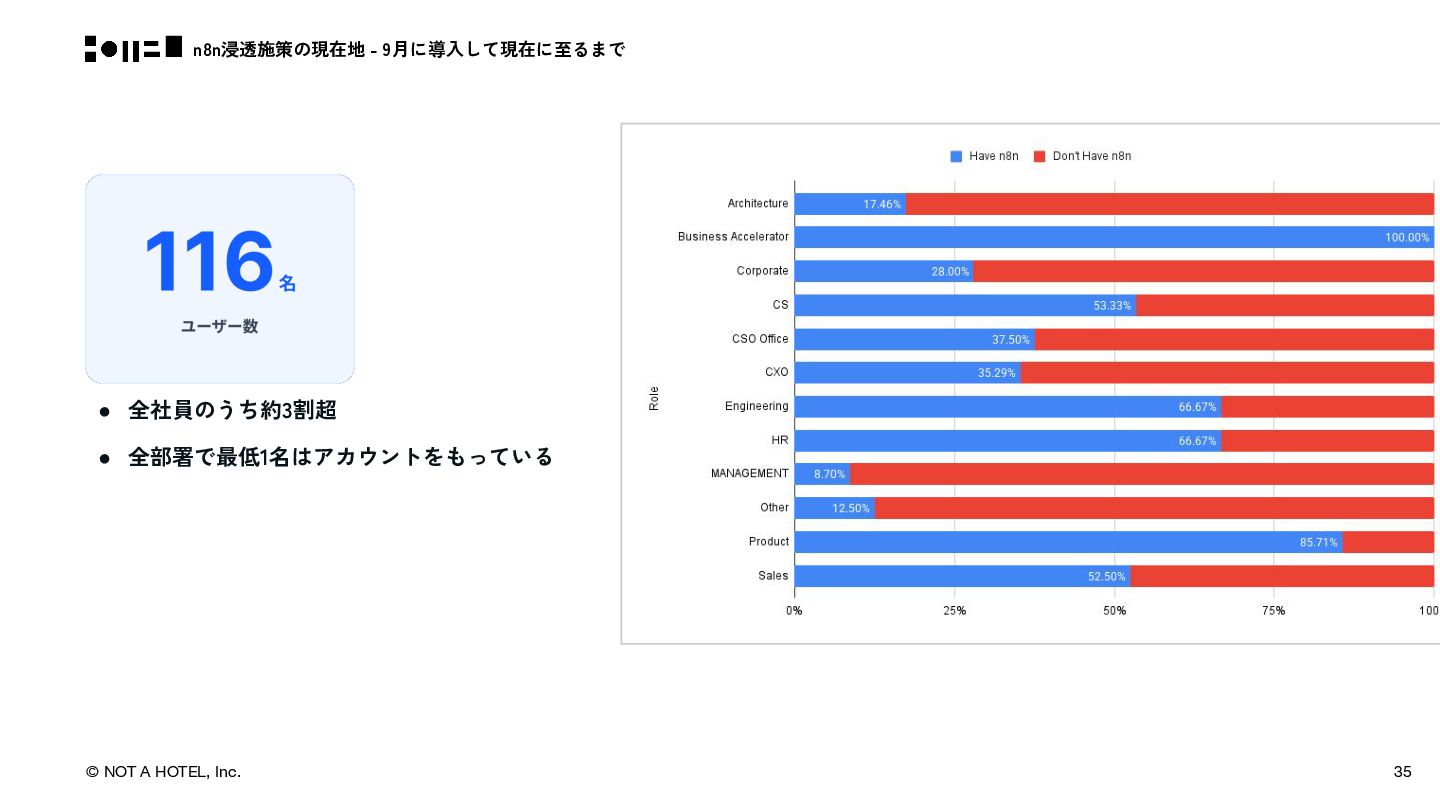 n8n浸透施策の現在地 - 9月に導入して現在に至るまで

116名
ユーザー数

● 全社員のうち約3割超
● 全部署で最低1名はアカウントをもっている

Have n8n  Don't Have n8n

Role

Architecture 17.46%
Business Accelerator 100.00%
Corporate 28.00%
CS 53.33%
CSO Office 37.50%
CXO 35.29%
Engineering 66.67%
HR 66.67%
MANAGEMENT 8.70%
Other 12.50%
Product 85.71%
Sales 52.50%

0% 25% 50% 75% 100

© NOT A HOTEL, Inc.

35